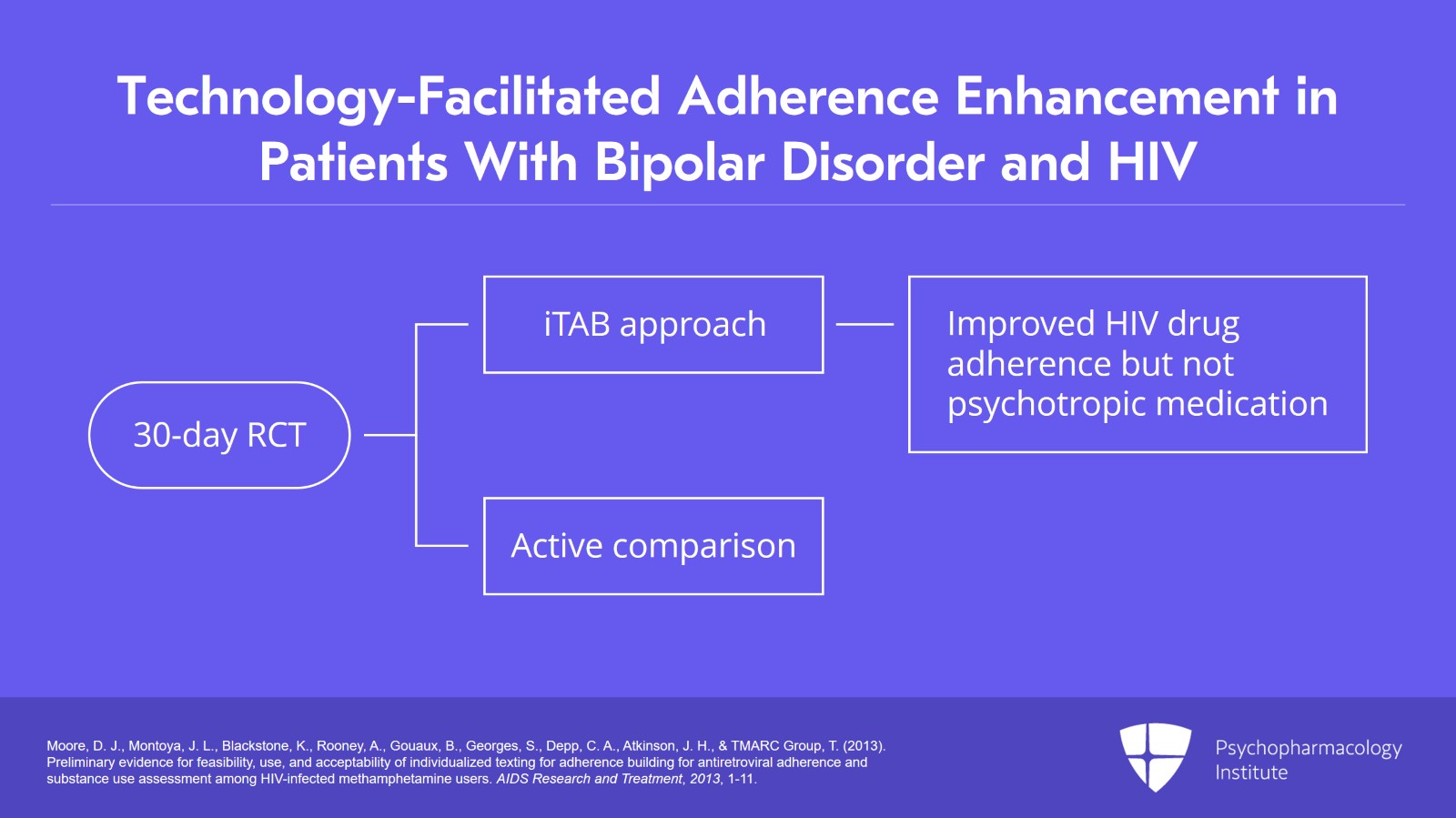 Technology-Facilitated Adherence Enhancement in Patients With Bipolar Disorder and HIV

30-day RCT

iTAB approach

Improved HIV drug adherence but not psychotropic medication

Active comparison

Moore, D. J., Montoya, J. L., Blackstone, K., Rooney, A., Gouaux, B., Georges, S., Depp, C. A., Atkinson, J. H., & TMARC Group, T. (2013). Preliminary evidence for feasibility, use, and acceptability of individualized texting for adherence building for antiretroviral adherence and substance use assessment among HIV-infected methamphetamine users. AIDS Research and Treatment, 2013, 1-11.

Psychopharmacology Institute